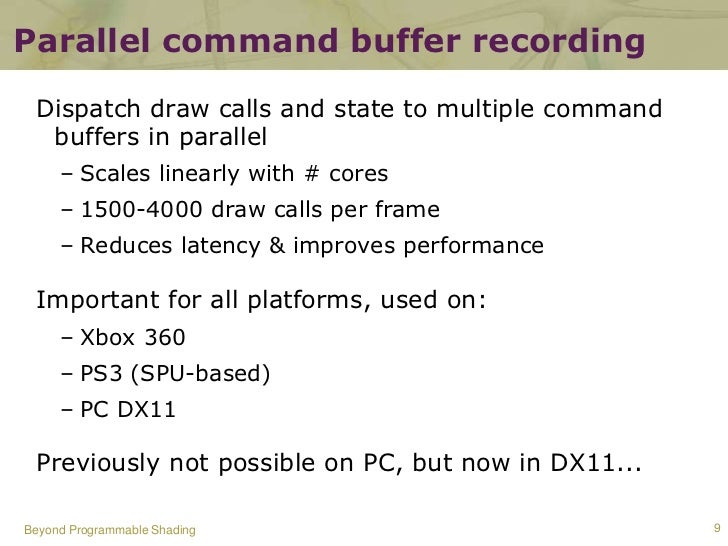 Parallel command buffer recording

Dispatch draw calls and state to multiple command buffers in parallel

– Scales linearly with # cores

– 1500-4000 draw calls per frame

– Reduces latency & improves performance

Important for all platforms, used on:

– Xbox 360

– PS3 (SPU-based)

– PC DX11

Previously not possible on PC, but now in DX11...

Beyond Programmable Shading

9